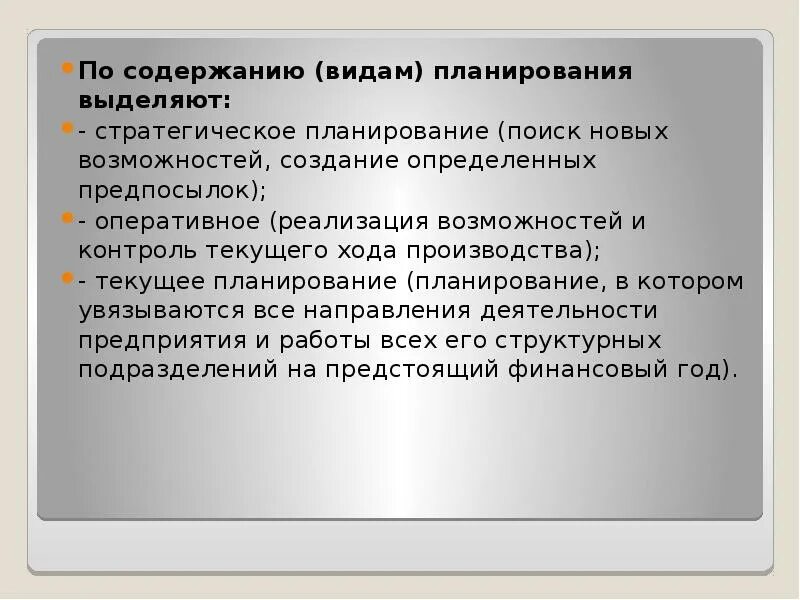 По содержанию (видам) планирования выделяют:

- стратегическое планирование (поиск новых возможностей, создание определенных предпосылок);

- оперативное (реализация возможностей и контроль текущего хода производства);

- текущее планирование (планирование, в котором увязываются все направления деятельности предприятия и работы всех его структурных подразделений на предстоящий финансовый год).